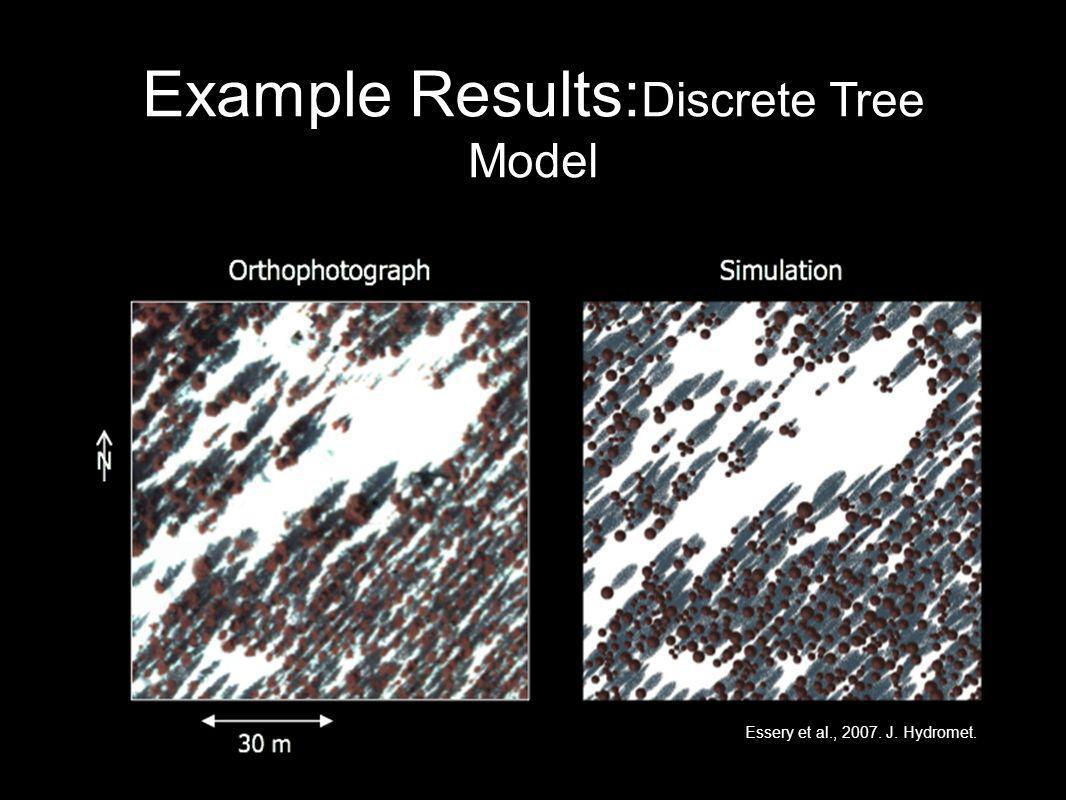 Example Results: Discrete Tree Model

Orthophotograph

Simulation

N

30 m

Essery et al., 2007. J. Hydromet.